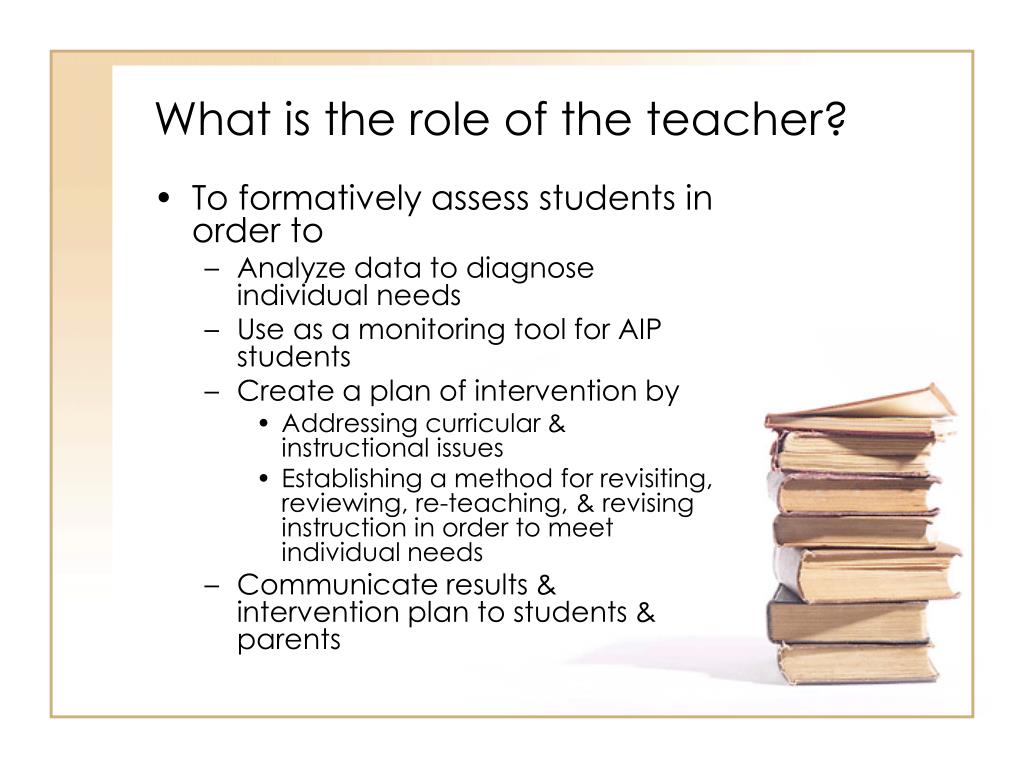 What is the role of the teacher?

• To formatively assess students in order to
– Analyze data to diagnose individual needs
– Use as a monitoring tool for AIP students
– Create a plan of intervention by
• Addressing curricular & instructional issues
• Establishing a method for revisiting, reviewing, re-teaching, & revising instruction in order to meet individual needs
– Communicate results & intervention plan to students & parents